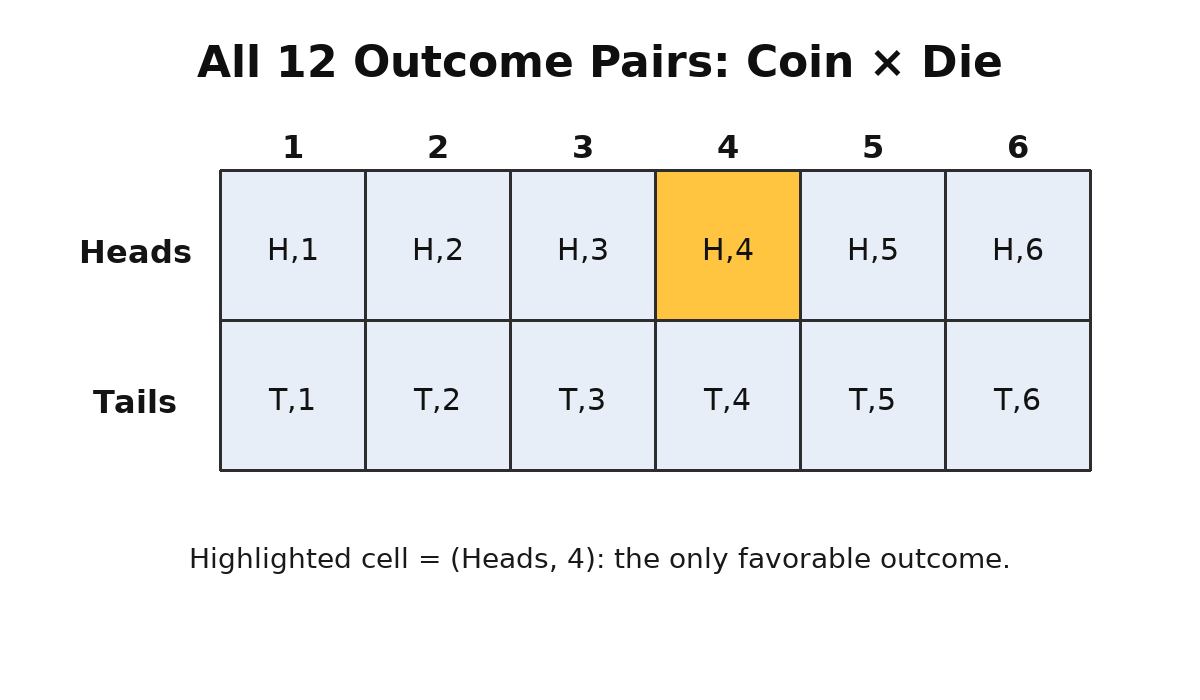 All 12 Outcome Pairs: Coin × Die

| | 1 | 2 | 3 | 4 | 5 | 6 |
|---|---|---|---|---|---|---|
| Heads | H,1 | H,2 | H,3 | H,4 | H,5 | H,6 |
| Tails | T,1 | T,2 | T,3 | T,4 | T,5 | T,6 |

Highlighted cell = (Heads, 4): the only favorable outcome.